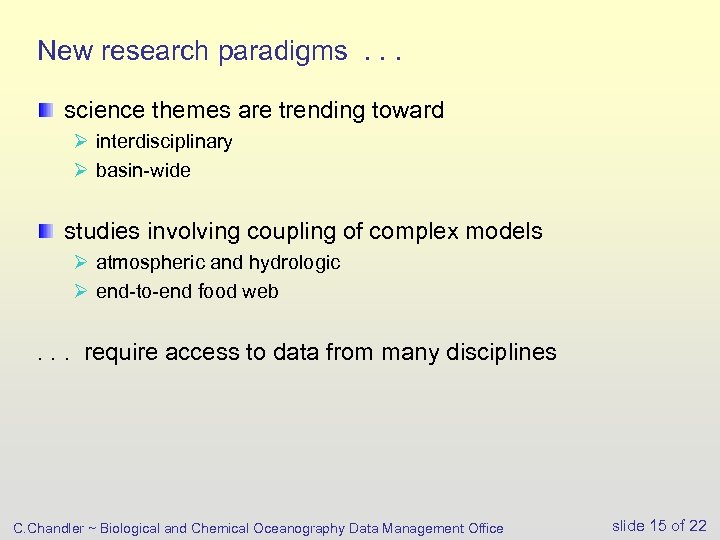 New research paradigms . . .

science themes are trending toward

interdisciplinary

basin-wide

studies involving coupling of complex models

atmospheric and hydrologic

end-to-end food web

. . . require access to data from many disciplines

C.Chandler ~ Biological and Chemical Oceanography Data Management Office

slide 15 of 22